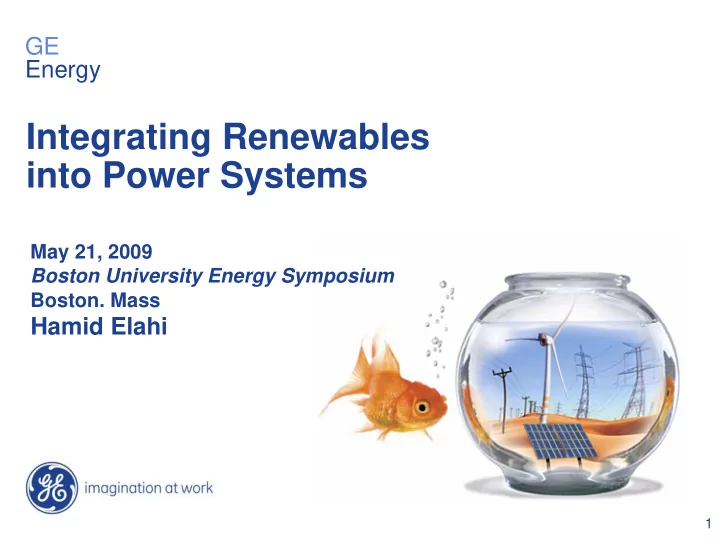 GE
Energy

Integrating Renewables into Power Systems

May 21, 2009
Boston University Energy Symposium
Boston. Mass
Hamid Elahi

GE imagination at work

1